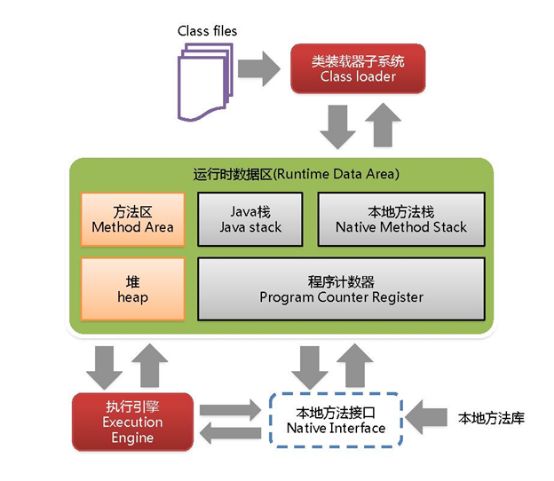 Class files

类装载器子系统
Class loader

运行时数据区(Runtime Data Area)

方法区
Method Area

Java栈
Java stack

本地方法栈
Native Method Stack

堆
heap

程序计数器
Program Counter Register

执行引擎
Execution Engine

本地方法接口
Native Interface

本地方法库